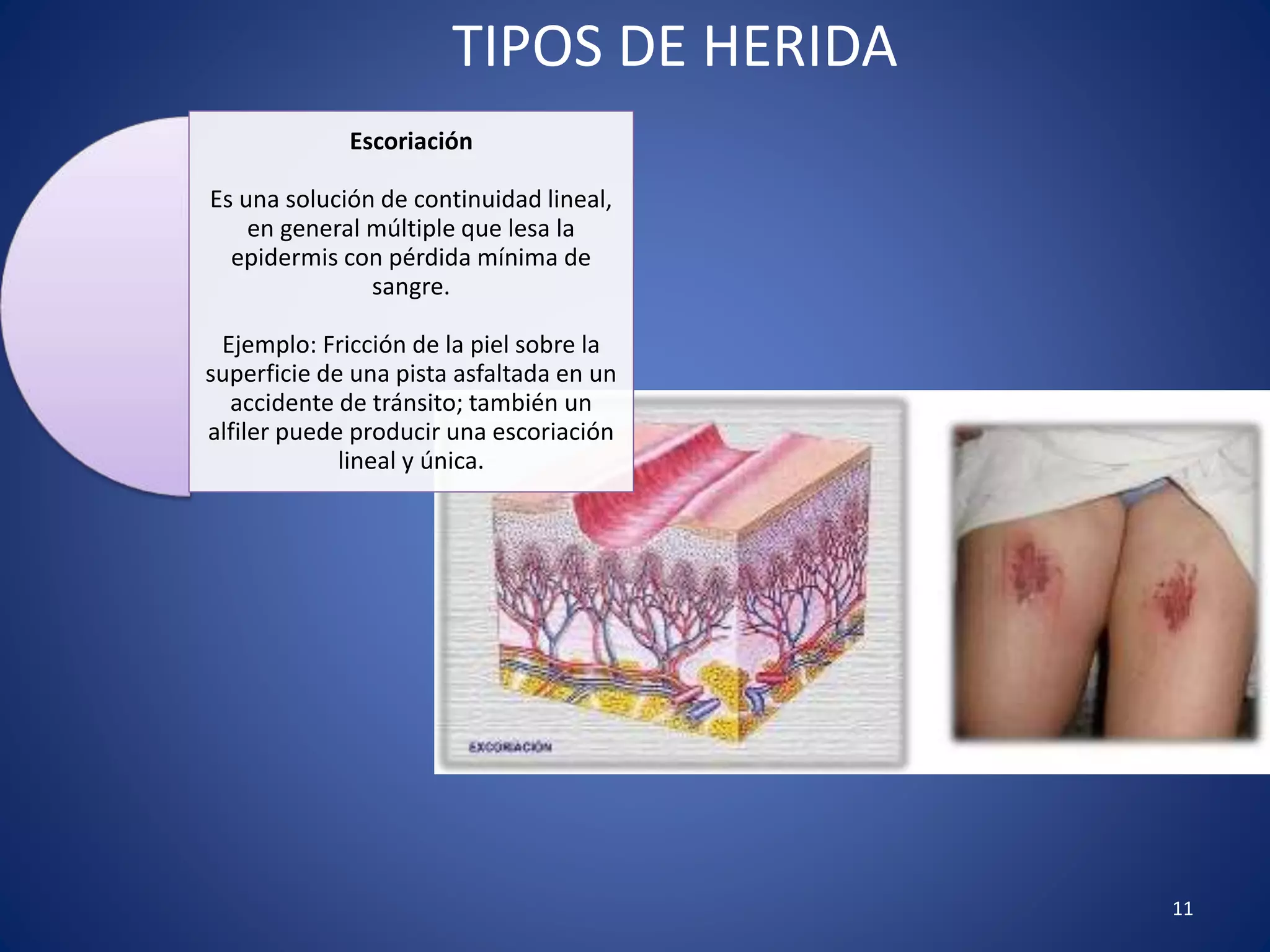 TIPOS DE HERIDA

Escoriación

Es una solución de continuidad lineal, en general múltiple que lesa la epidermis con pérdida mínima de sangre.

Ejemplo: Fricción de la piel sobre la superficie de una pista asfaltada en un accidente de tránsito; también un alfiler puede producir una escoriación lineal y única.

EXCORIACIÓN

11